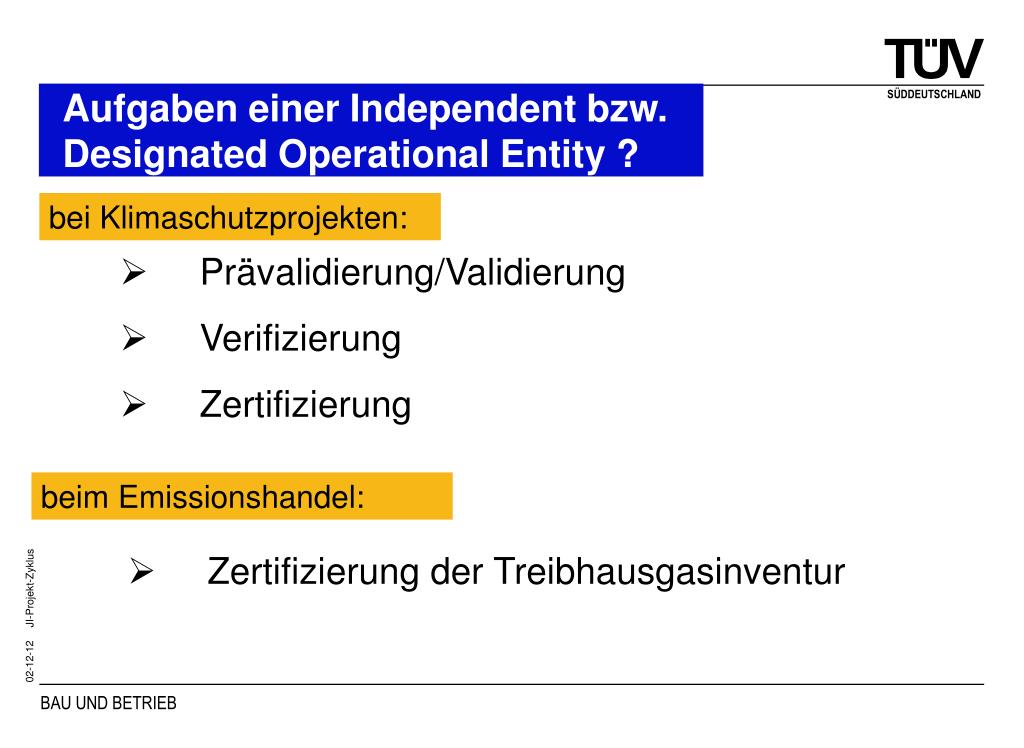 TÜV
SÜDDEUTSCHLAND

Aufgaben einer Independent bzw. Designated Operational Entity ?

bei Klimaschutzprojekten:

➢ Prävalidierung/Validierung

➢ Verifizierung

➢ Zertifizierung

beim Emissionshandel:

➢ Zertifizierung der Treibhausgasinventur

02-12-12 JI-Projekt-Zyklus

BAU UND BETRIEB